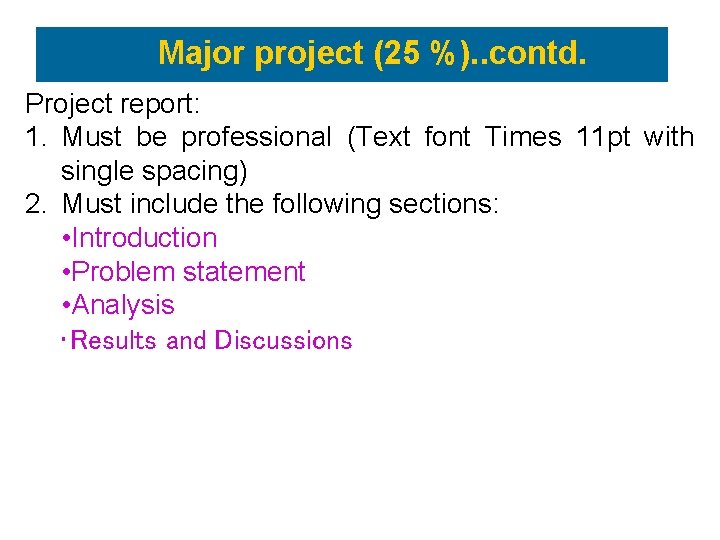 Major project (25 %)..contd.

Project report:

1. Must be professional (Text font Times 11pt with single spacing)

2. Must include the following sections:

•Introduction
•Problem statement
•Analysis
•Results and Discussions